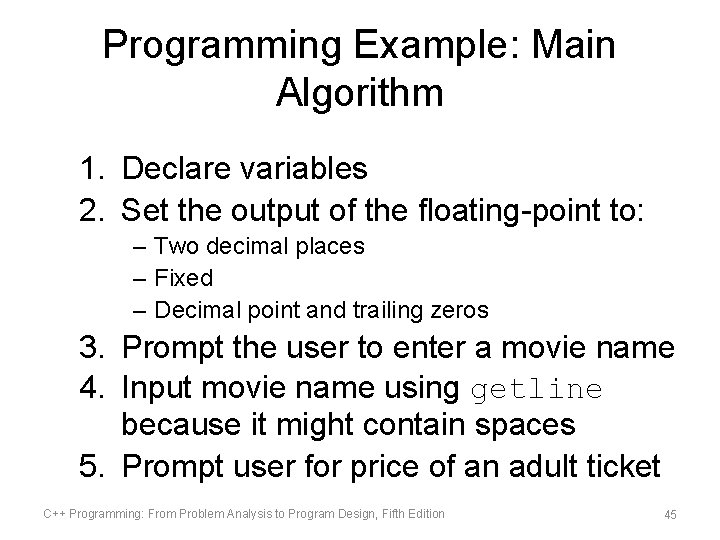 Programming Example: Main Algorithm

1. Declare variables
2. Set the output of the floating-point to:
– Two decimal places
– Fixed
– Decimal point and trailing zeros
3. Prompt the user to enter a movie name
4. Input movie name using getline because it might contain spaces
5. Prompt user for price of an adult ticket

C++ Programming: From Problem Analysis to Program Design, Fifth Edition

45